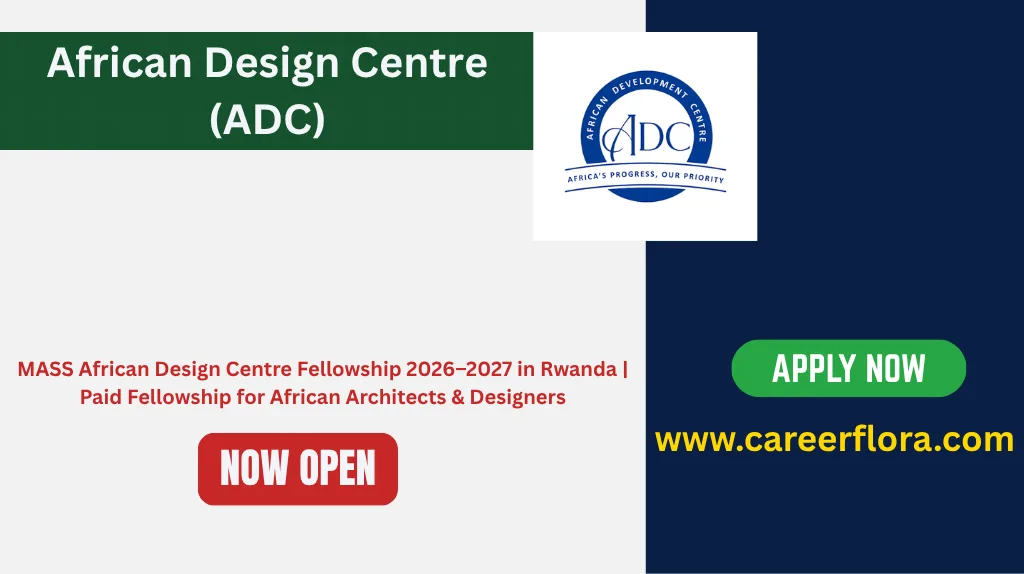 African Design Centre (ADC)

AFRICAN DEVELOPMENT CENTRE
ADC
AFRICA'S PROGRESS, OUR PRIORITY

MASS African Design Centre Fellowship 2026–2027 in Rwanda | Paid Fellowship for African Architects & Designers

NOW OPEN

APPLY NOW

www.careerflora.com